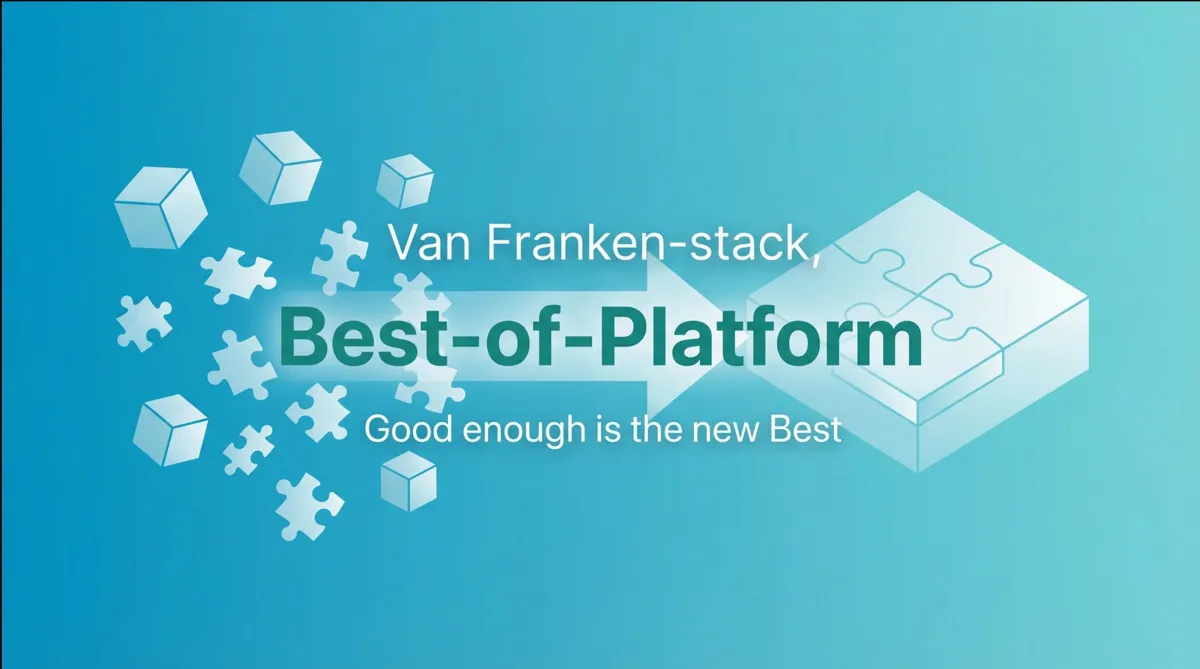 Van Franken-stack,
Best-of-Platform
Good enough is the new Best